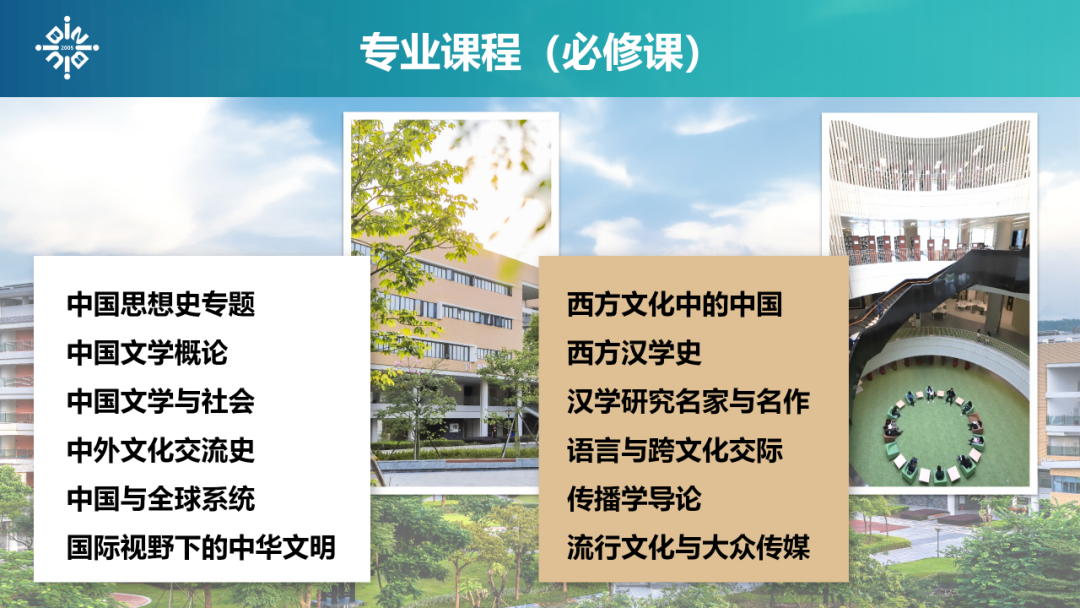 2005

专业课程（必修课）

中国思想史专题
中国文学概论
中国文学与社会
中外文化交流史
中国与全球系统
国际视野下的中华文明

西方文化中的中国
西方汉学史
汉学研究名家与名作
语言与跨文化交际
传播学导论
流行文化与大众传媒